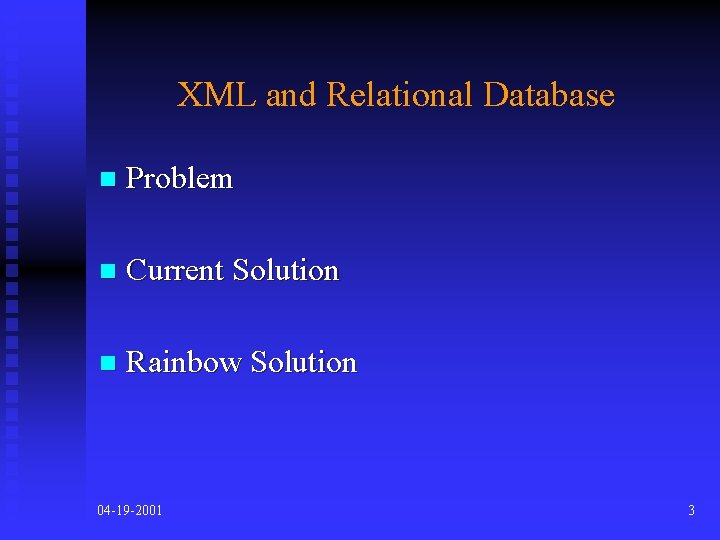 XML and Relational Database

- Problem

- Current Solution

- Rainbow Solution

04-19-2001

3